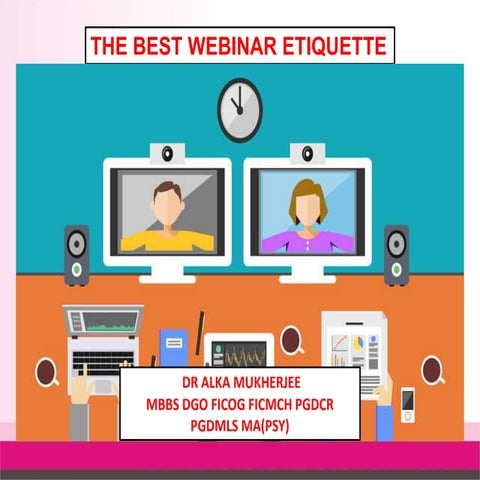 THE BEST WEBINAR ETIQUETTE

DR ALKA MUKHERJEE
MBBS DGO FICOG FICMCH PGDCR
PGDMLS MA(PSY)